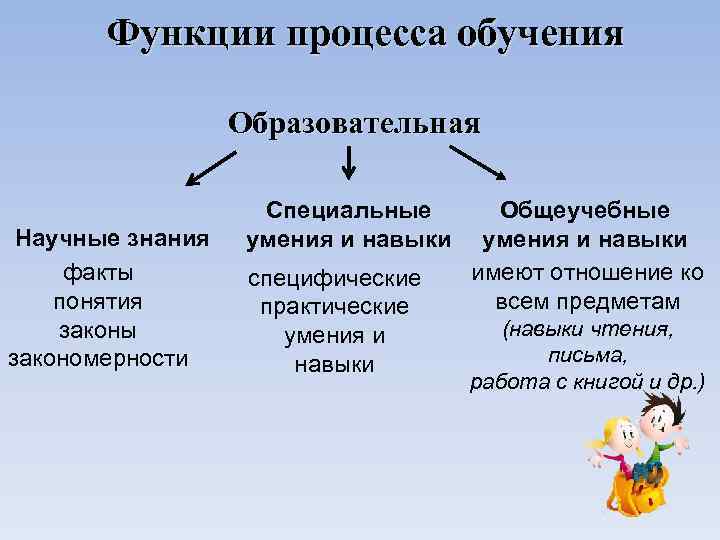 Функции процесса обучения

Образовательная

Научные знания
факты
понятия
законы
закономерности

Специальные умения и навыки
специфические практические умения и навыки

Общеучебные умения и навыки
имеют отношение ко всем предметам
(навыки чтения, письма, работа с книгой и др.)